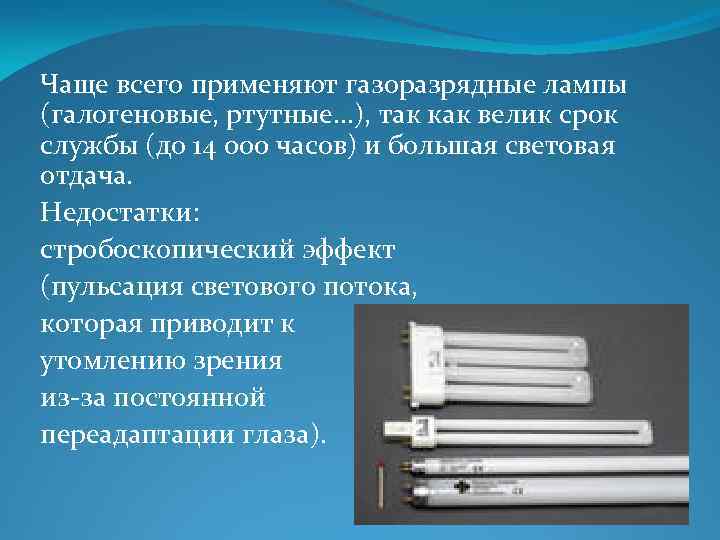 Чаще всего применяют газоразрядные лампы (галогеновые, ртутные…), так как велик срок службы (до 14 000 часов) и большая световая отдача.

Недостатки:

стробоскопический эффект (пульсация светового потока, которая приводит к утомлению зрения из-за постоянной переадаптации глаза).